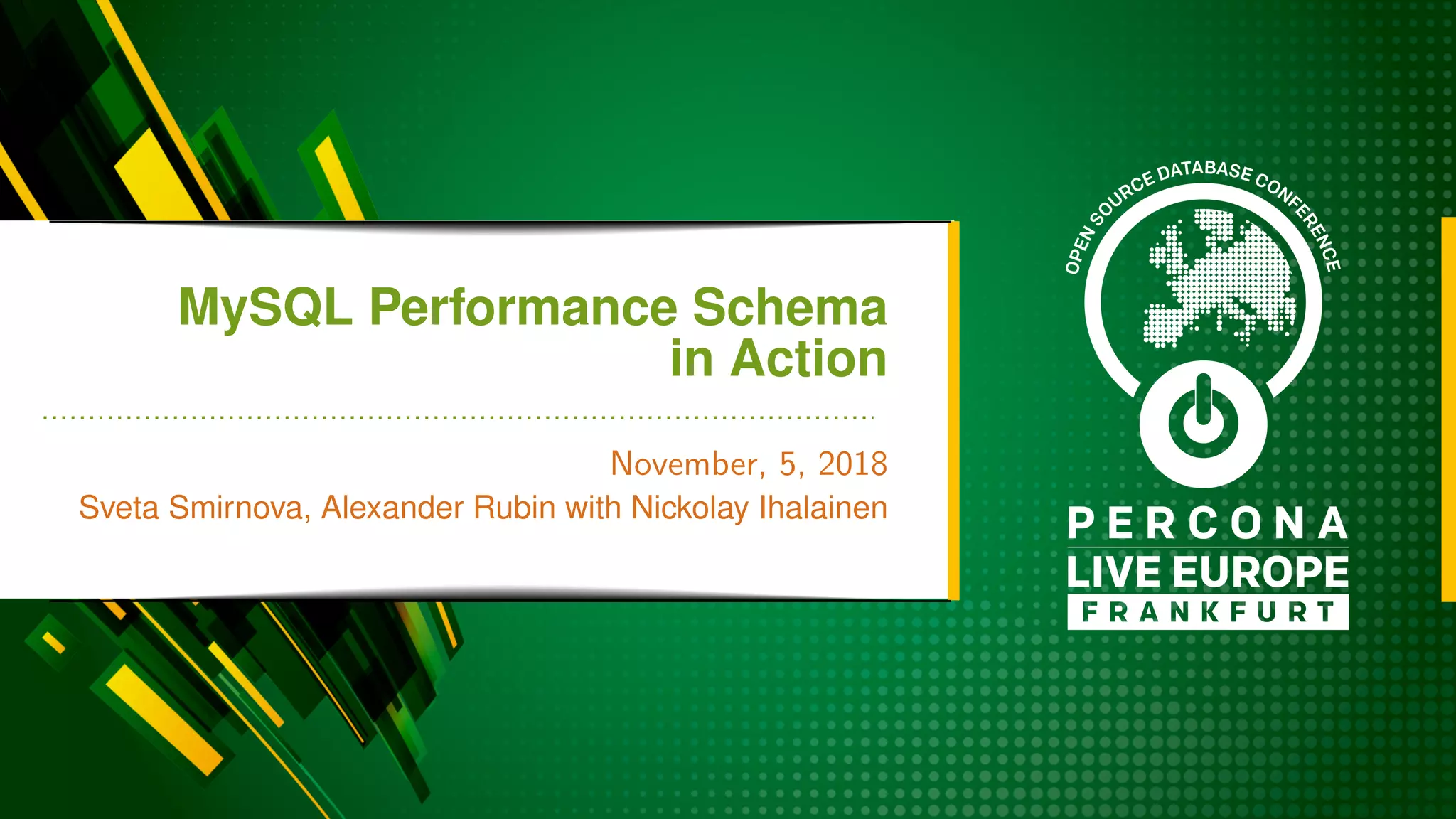 MySQL Performance Schema in Action

November, 5, 2018

Sveta Smirnova, Alexander Rubin with Nickolay Ihalainen

OPEN SOURCE DATABASE CONFERENCE

PERCONA
LIVE EUROPE
FRANKFURT